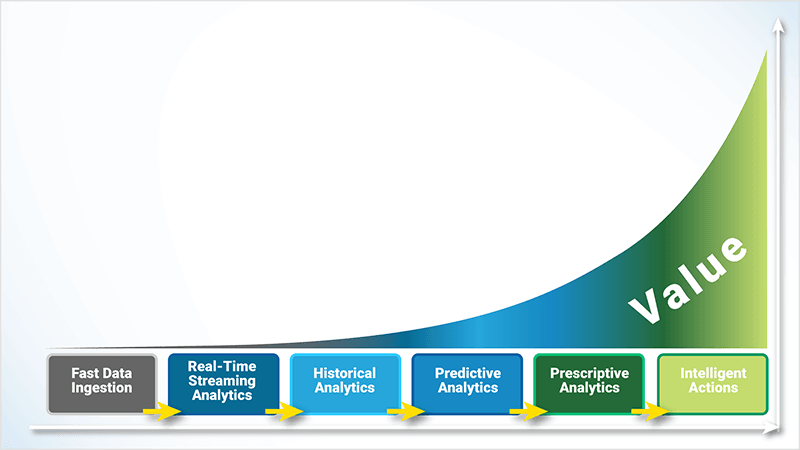 Value

Fast Data Ingestion

Real-Time Streaming Analytics

Historical Analytics

Predictive Analytics

Prescriptive Analytics

Intelligent Actions